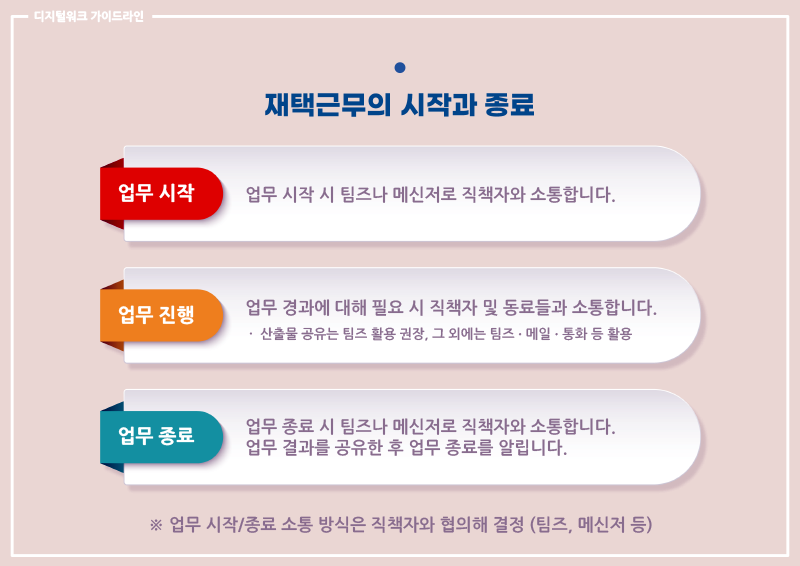 디지털워크 가이드라인

재택근무의 시작과 종료

업무 시작

업무 시작 시 팀즈나 메신저로 직책자와 소통합니다.

업무 진행

업무 경과에 대해 필요 시 직책자 및 동료들과 소통합니다.

· 산출물 공유는 팀즈 활용 권장, 그 외에는 팀즈 · 메일 · 통화 등 활용

업무 종료

업무 종료 시 팀즈나 메신저로 직책자와 소통합니다.
업무 결과를 공유한 후 업무 종료를 알립니다.

※ 업무 시작/종료 소통 방식은 직책자와 협의해 결정 (팀즈, 메신저 등)